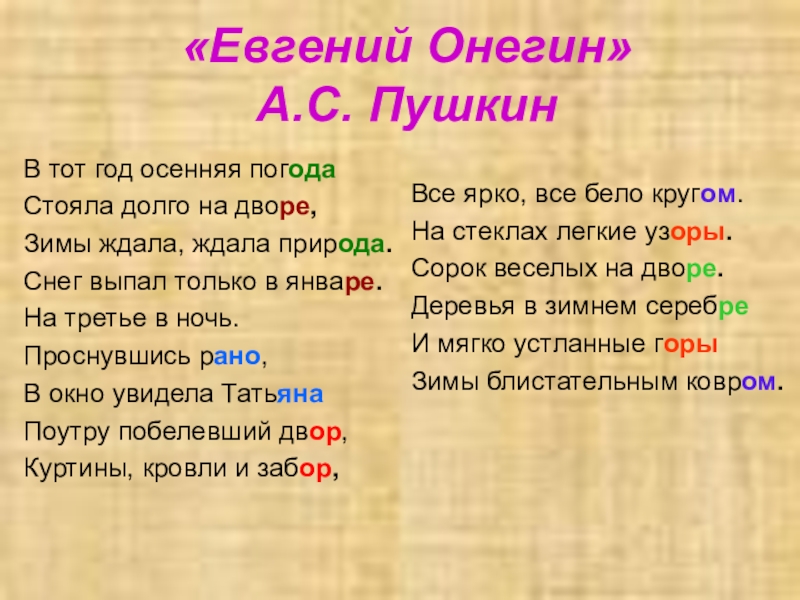 «Евгений Онегин»
А.С. Пушкин

В тот год осенняя погода
Стояла долго на дворе,
Зимы ждала, ждала природа.
Снег выпал только в январе.
На третье в ночь.
Проснувшись рано,
В окно увидела Татьяна
Поутру побелевший двор,
Куртины, кровли и забор,

Все ярко, все бело кругом.
На стеклах легкие узоры.
Сорок веселых на дворе.
Деревья в зимнем серебре
И мягко устланные горы
Зимы блистательным ковром.